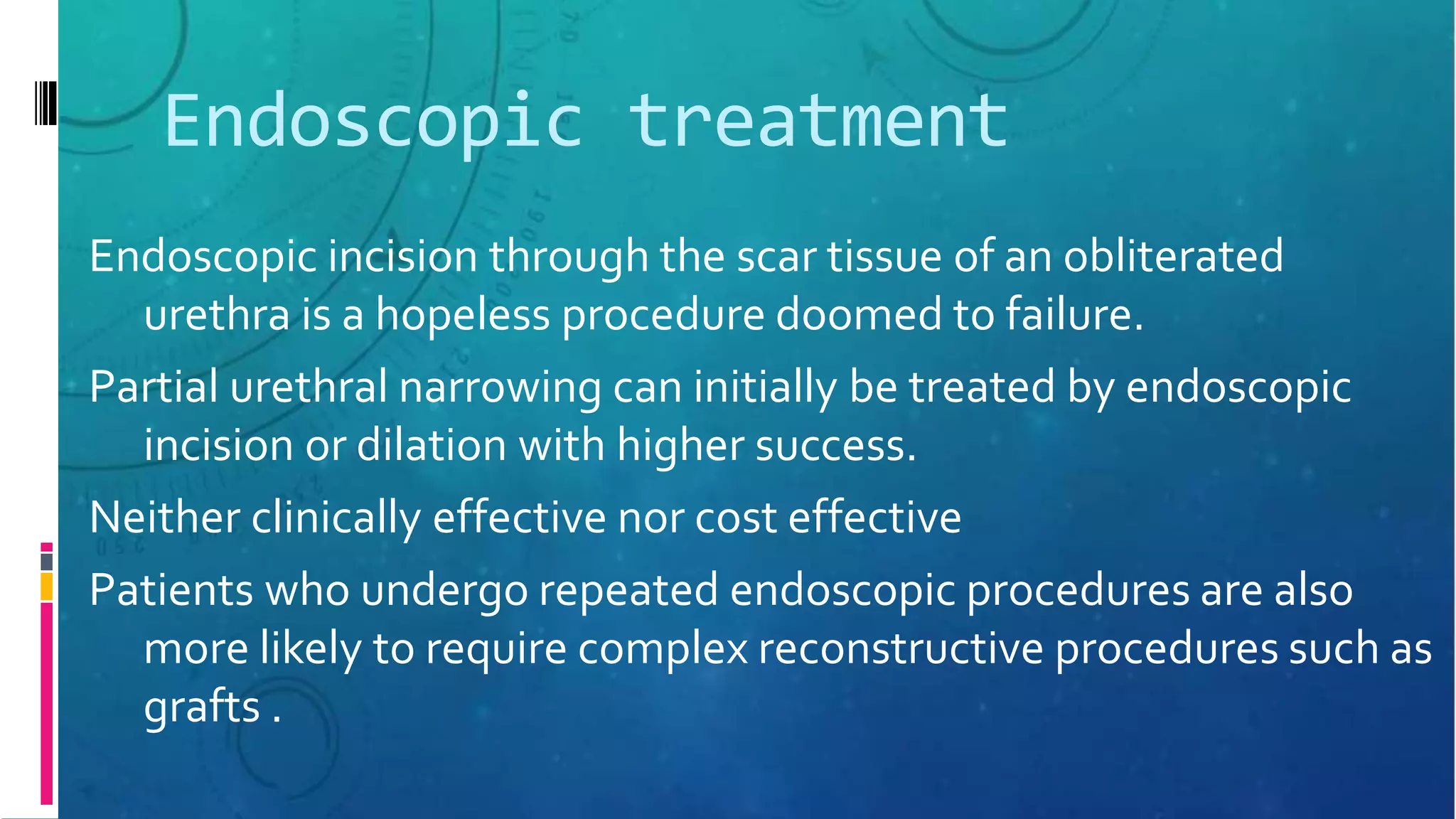 Endoscopic treatment

Endoscopic incision through the scar tissue of an obliterated urethra is a hopeless procedure doomed to failure.

Partial urethral narrowing can initially be treated by endoscopic incision or dilation with higher success.

Neither clinically effective nor cost effective

Patients who undergo repeated endoscopic procedures are also more likely to require complex reconstructive procedures such as grafts .